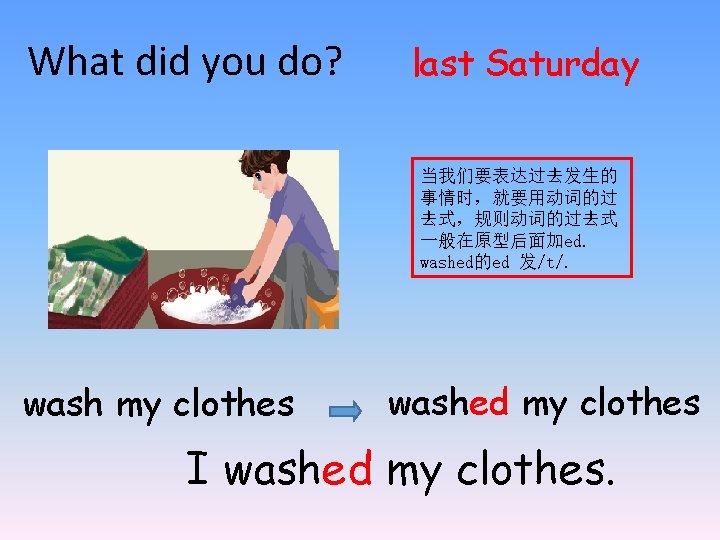 What did you do? last Saturday

当我们要表达过去发生的事情时，就要用动词的过去式，规则动词的过去式一般在原型后面加ed. washed的ed 发/t/.

wash my clothes washed my clothes

I washed my clothes.